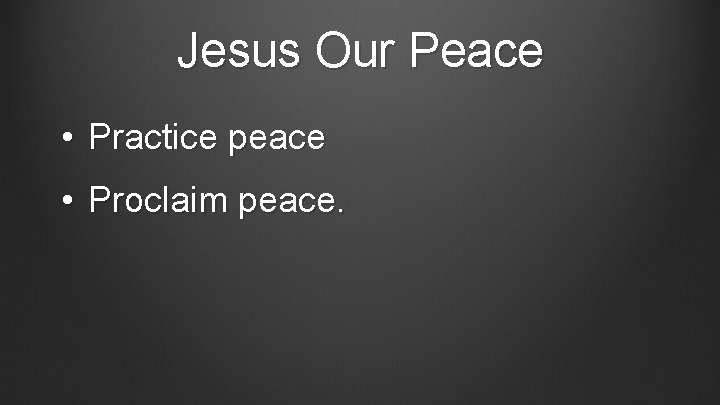 Jesus Our Peace

• Practice peace
• Proclaim peace.